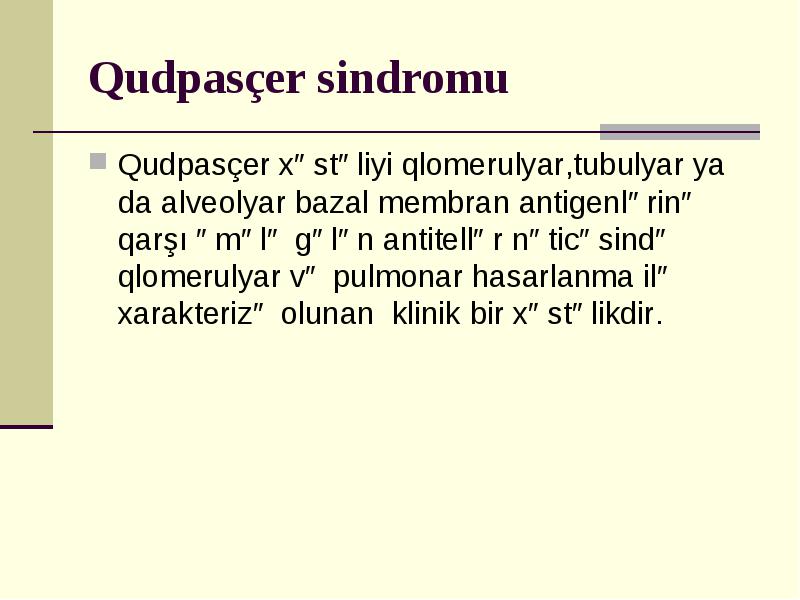 Qudpasçer sindromu

Qudpasçer x″ st″ liyi qlomerulyar,tubulyar ya da alveolyar bazal membran antigenl″ rin″ qarşı ″ m″ l″ g″ l″ n antitell″ r n″ tic″ sind″ qlomerulyar v″ pulmonar hasarlanma il″ xarakteriz″ olunan klinik bir x″ st″ likdir.